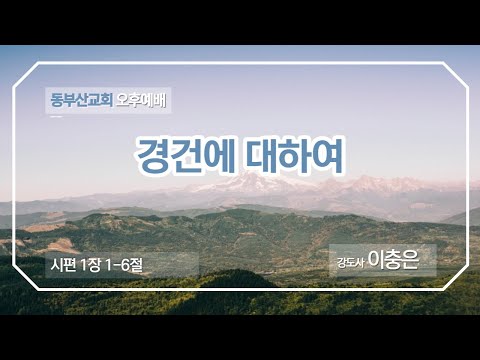 동부산교회 오후예배

경건에 대하여

시편 1장 1-6절

강도사 이충은